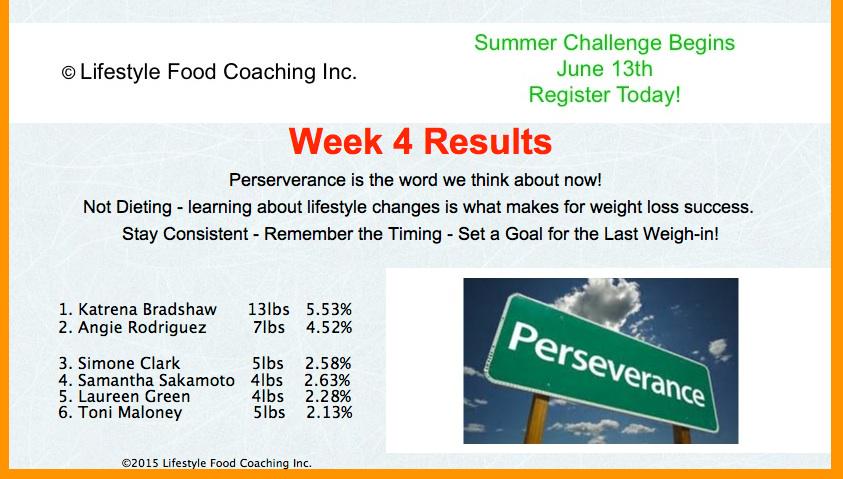 © Lifestyle Food Coaching Inc.

Summer Challenge Begins
June 13th
Register Today!

Week 4 Results

Perserverance is the word we think about now!
Not Dieting - learning about lifestyle changes is what makes for weight loss success.
Stay Consistent - Remember the Timing - Set a Goal for the Last Weigh-in!

1. Katrena Bradshaw 13lbs 5.53%
2. Angie Rodriguez 7lbs 4.52%

3. Simone Clark 5lbs 2.58%
4. Samantha Sakamoto 4lbs 2.63%
5. Laureen Green 4lbs 2.28%
6. Toni Maloney 5lbs 2.13%

Perseverance

©2015 Lifestyle Food Coaching Inc.